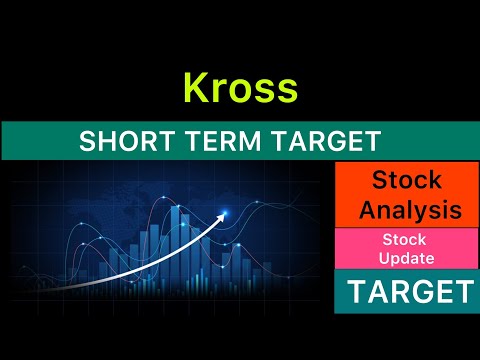 Kross

SHORT TERM TARGET

Stock Analysis

Stock Update

TARGET